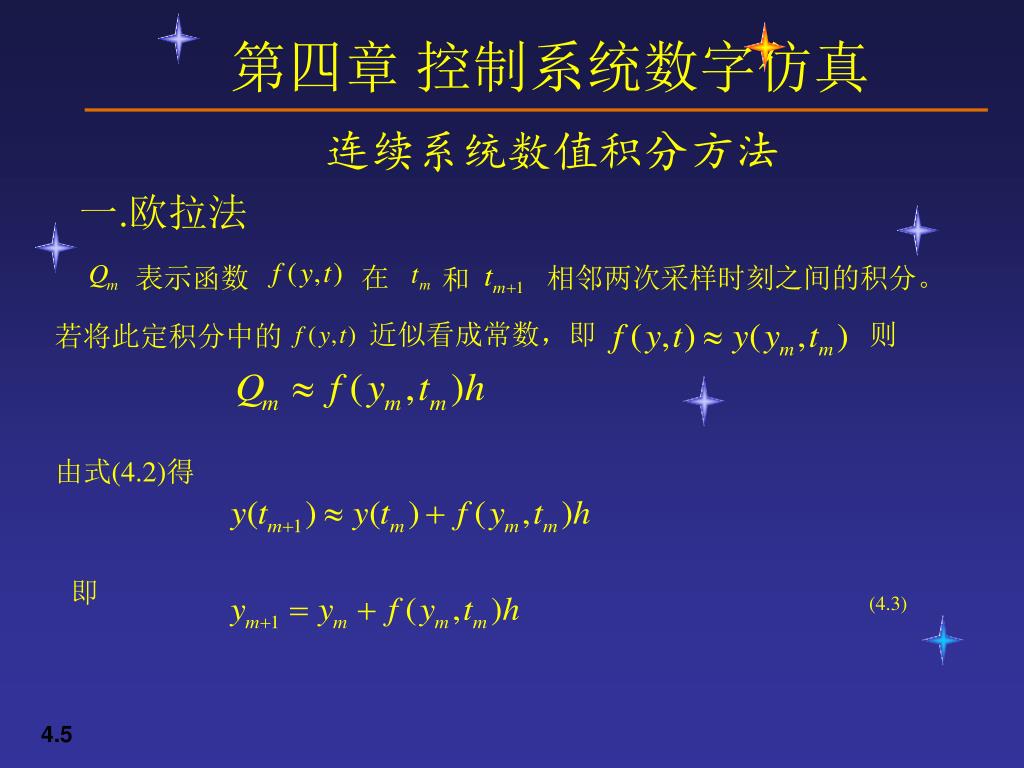 第四章 控制系统数字仿真

连续系统数值积分方法

一.欧拉法

$Q_m$ 表示函数 $f(y,t)$ 在 $t_m$ 和 $t_{m+1}$ 相邻两次采样时刻之间的积分。

若将此定积分中的 $f(y,t)$ 近似看成常数，即 $f(y,t) \approx y(y_m,t_m)$ 则

$Q_m \approx f(y_m,t_m)h$

由式(4.2)得

$y(t_{m+1}) \approx y(t_m) + f(y_m,t_m)h$

即

$y_{m+1} = y_m + f(y_m,t_m)h$ (4.3)

4.5